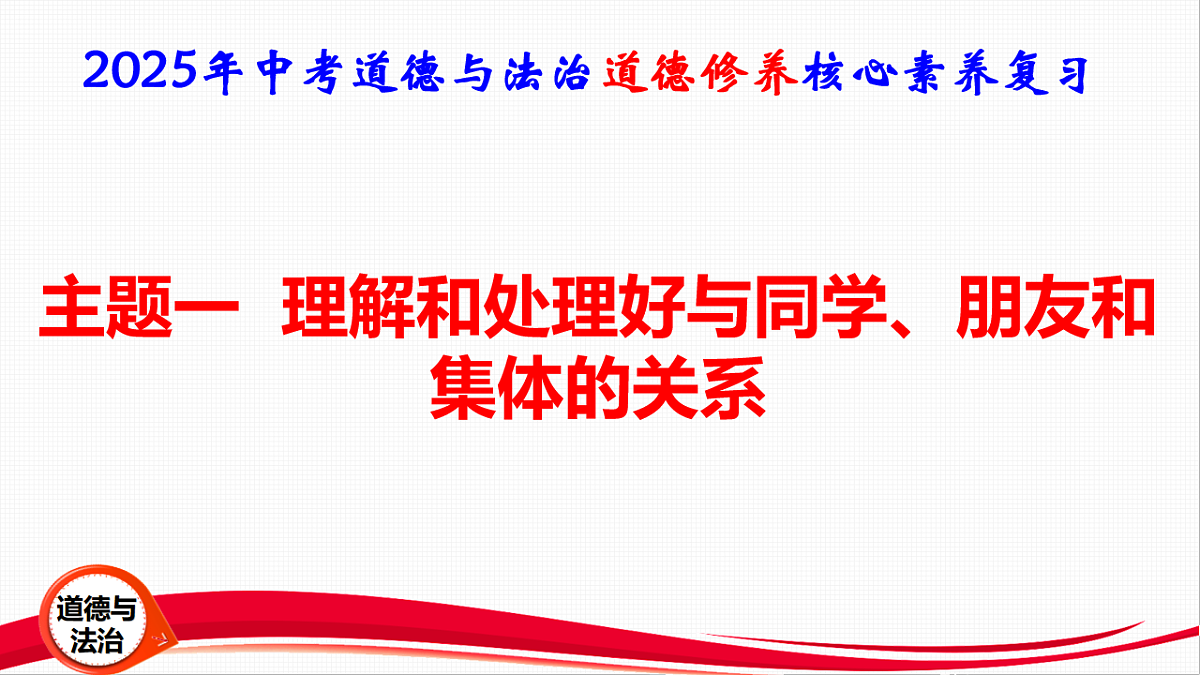 2025年中考道德与法治道德修养核心素养复习

主题一 理解和处理好与同学、朋友和集体的关系

道德与法治